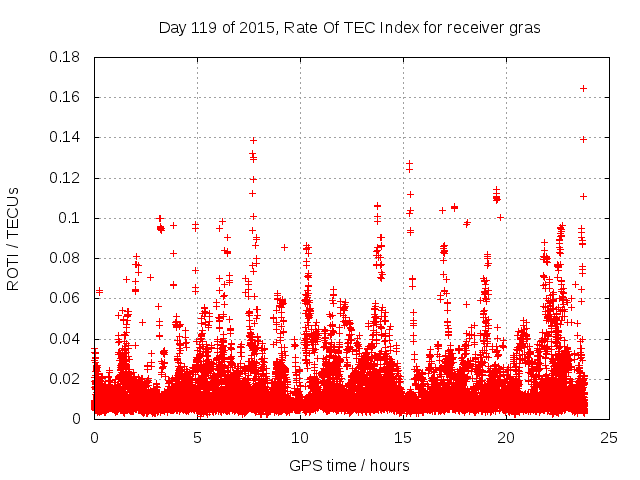 Day 119 of 2015, Rate Of TEC Index for receiver gras

ROTI / TECUs

0.18
0.16
0.14
0.12
0.1
0.08
0.06
0.04
0.02
0

0
5
10
15
20
25

GPS time / hours